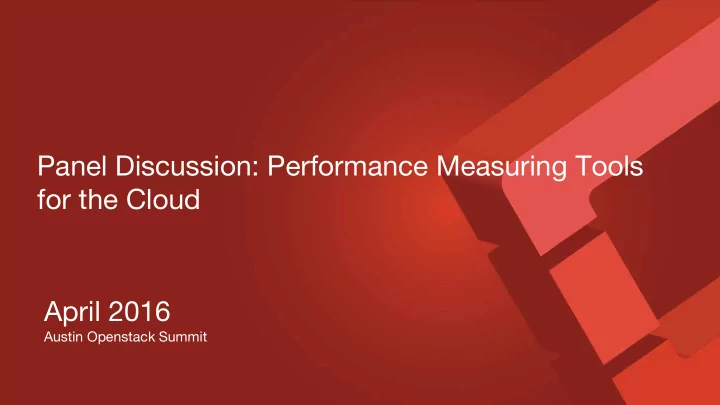 Panel Discussion: Performance Measuring Tools for the Cloud

April 2016
Austin Openstack Summit